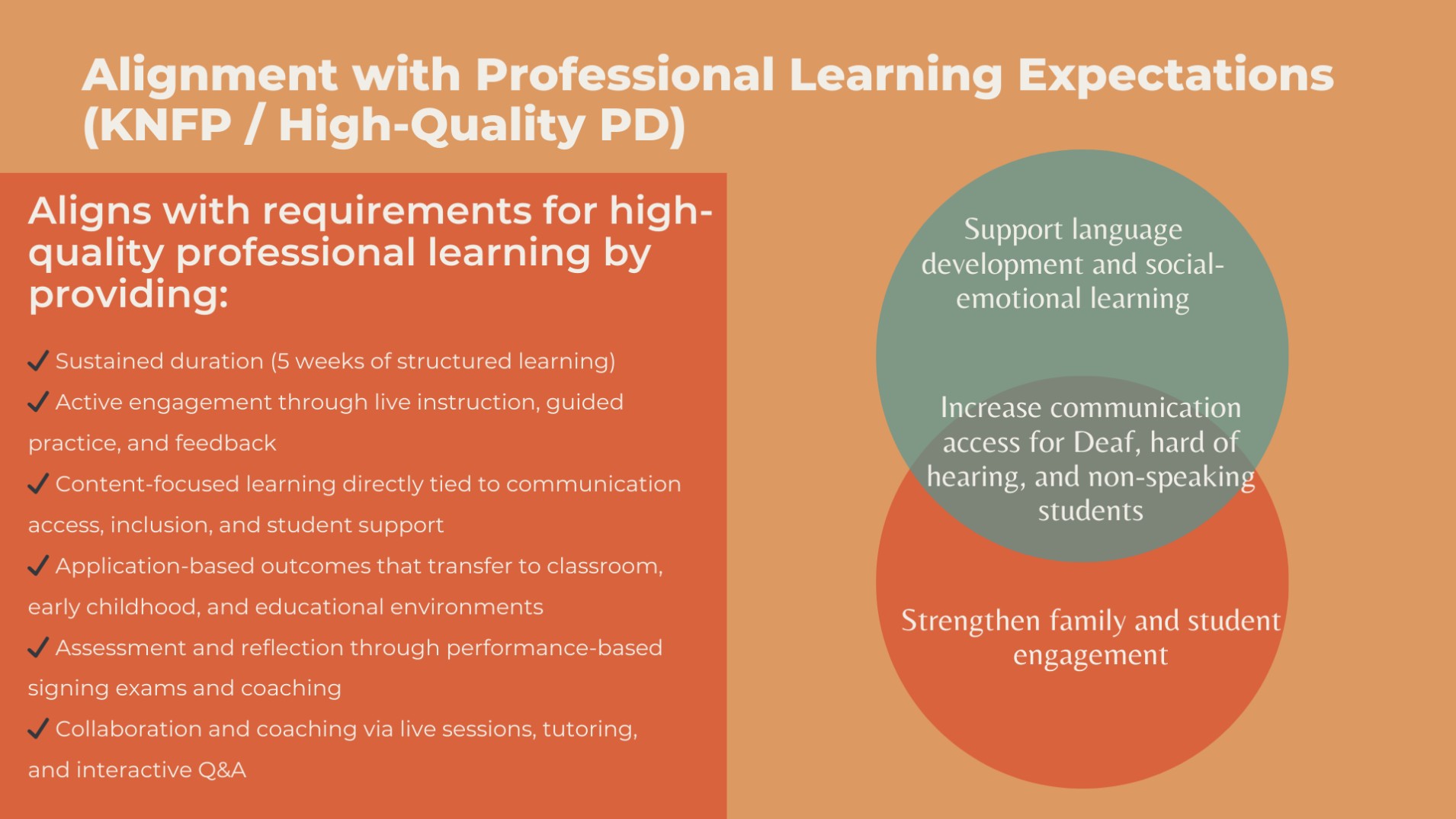 Alignment with Professional Learning Expectations (KNFP / High-Quality PD)

Aligns with requirements for high-quality professional learning by providing:

✓ Sustained duration (5 weeks of structured learning)

✓ Active engagement through live instruction, guided practice, and feedback

✓ Content-focused learning directly tied to communication access, inclusion, and student support

✓ Application-based outcomes that transfer to classroom, early childhood, and educational environments

✓ Assessment and reflection through performance-based signing exams and coaching

✓ Collaboration and coaching via live sessions, tutoring, and interactive Q&A

Support language development and social-emotional learning

Increase communication access for Deaf, hard of hearing, and non-speaking students

Strengthen family and student engagement